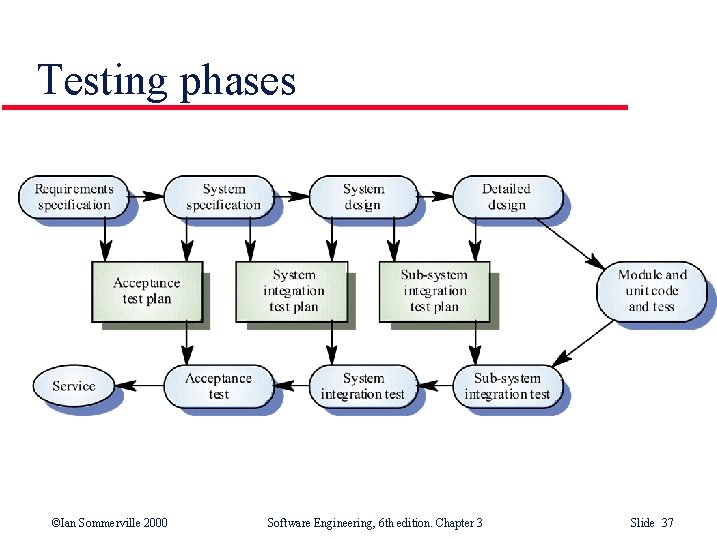 Testing phases

Requirements specification

System specification

System design

Detailed design

Acceptance test plan

System integration test plan

Sub-system integration test plan

Module and unit code and tess

Service

Acceptance test

System integration test

Sub-system integration test

©Ian Sommerville 2000

Software Engineering, 6th edition. Chapter 3

Slide 37